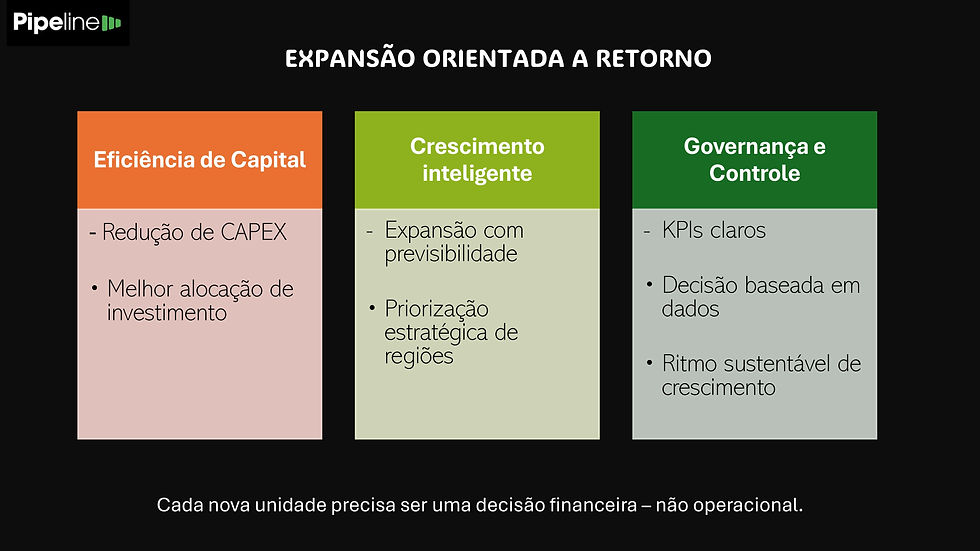 Pipeline

EXPANSÃO ORIENTADA A RETORNO

Eficiência de Capital

- Redução de CAPEX

• Melhor alocação de investimento

Crescimento inteligente

- Expansão com previsibilidade

• Priorização estratégica de regiões

Governança e Controle

- KPIs claros

• Decisão baseada em dados

• Ritmo sustentável de crescimento

Cada nova unidade precisa ser uma decisão financeira – não operacional.